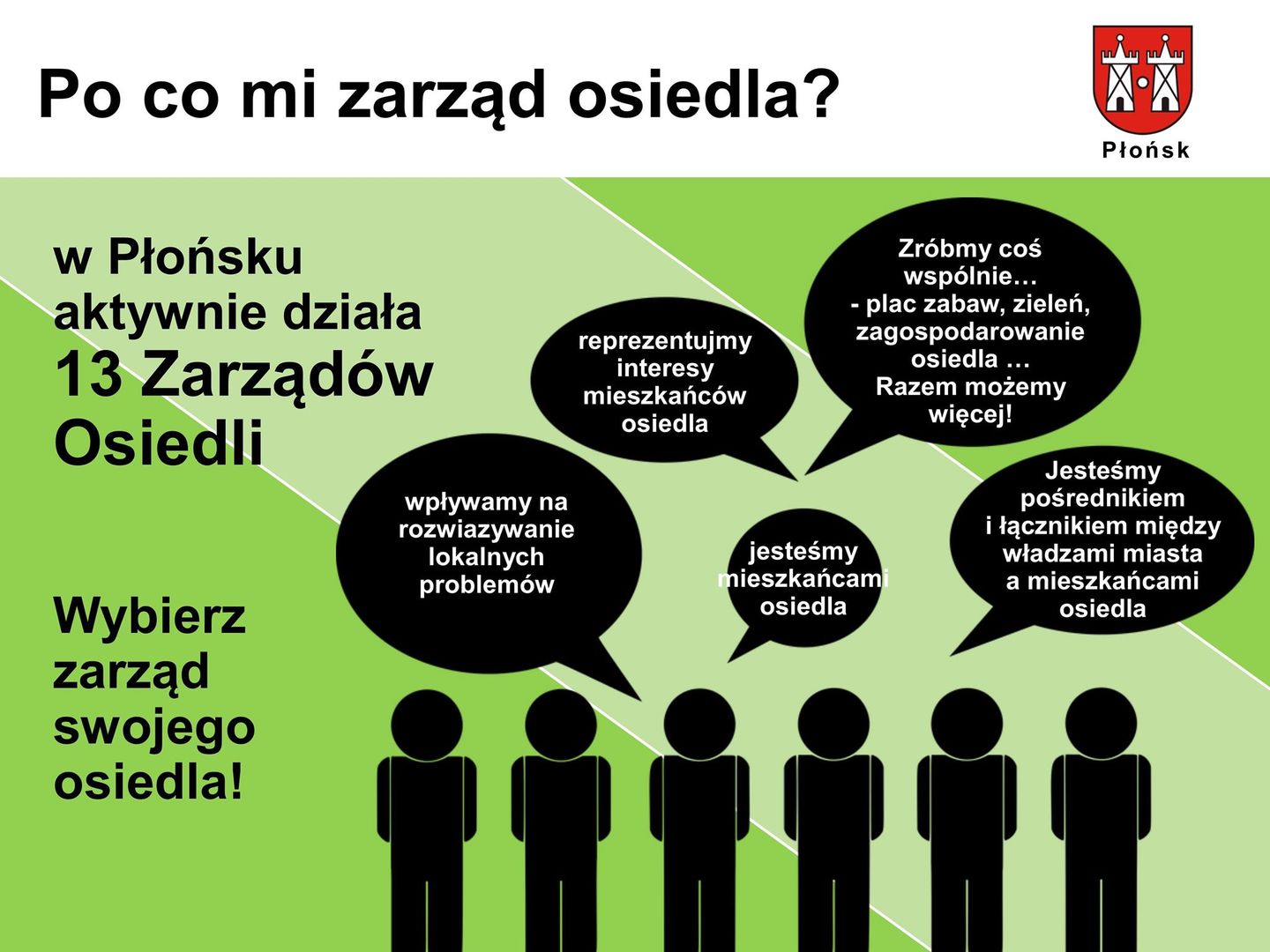 Po co mi zarząd osiedla?

Płońsk

w Płońsku aktywnie działa 13 Zarządów Osiedli

Wybierz zarząd swojego osiedla!

wpływamy na rozwiazywanie lokalnych problemów

reprezentujmy interesy mieszkańców osiedla

Zróbmy coś wspólnie…
- plac zabaw, zieleń, zagospodarowanie osiedla …
Razem możemy więcej!

jesteśmy mieszkańcami osiedla

Jesteśmy pośrednikiem i łącznikiem między władzami miasta a mieszkańcami osiedla